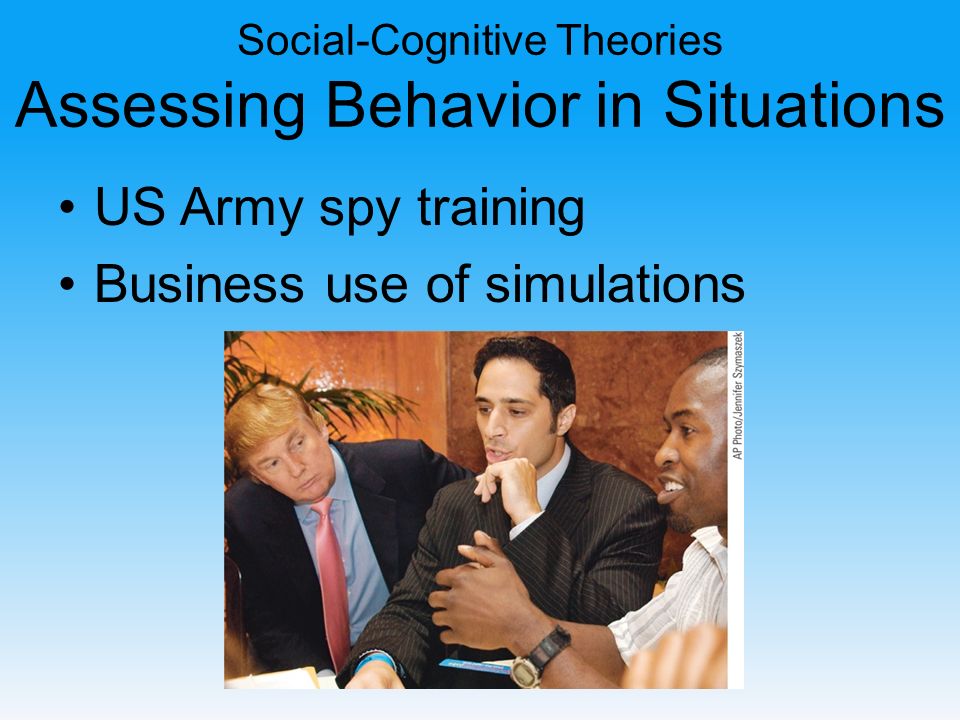 Social-Cognitive Theories
Assessing Behavior in Situations

• US Army spy training
• Business use of simulations

AP Photo/Jennifer Szymaszek